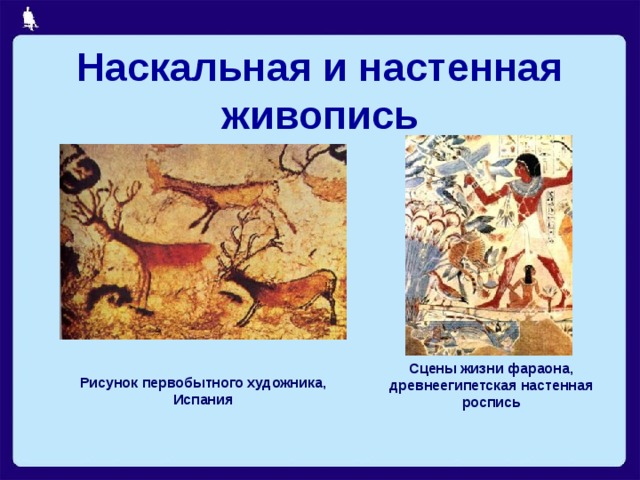 Наскальная и настенная живопись

Рисунок первобытного художника, Испания

Сцены жизни фараона, древнеегипетская настенная роспись